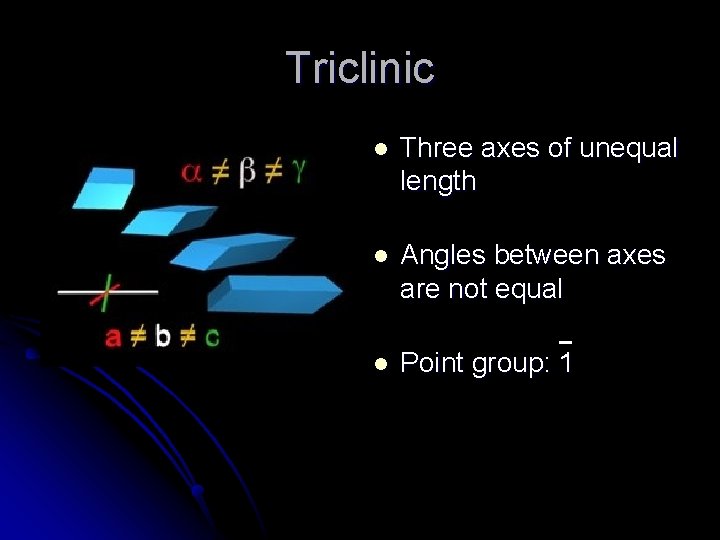 Triclinic

$\alpha \neq \beta \neq \gamma$

$a \neq b \neq c$

- Three axes of unequal length
- Angles between axes are not equal
- Point group: $\bar{1}$